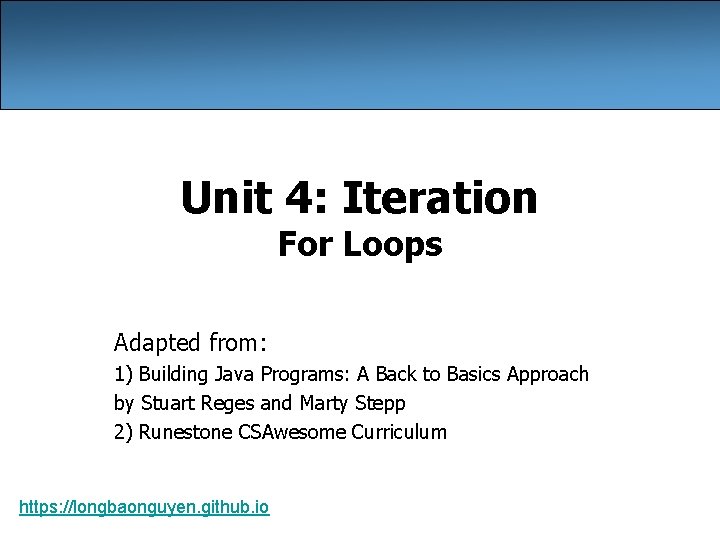 Unit 4: Iteration
For Loops

Adapted from:
1) Building Java Programs: A Back to Basics Approach by Stuart Reges and Marty Stepp
2) Runestone CSAwesome Curriculum

https://longbaonguyen.github.io